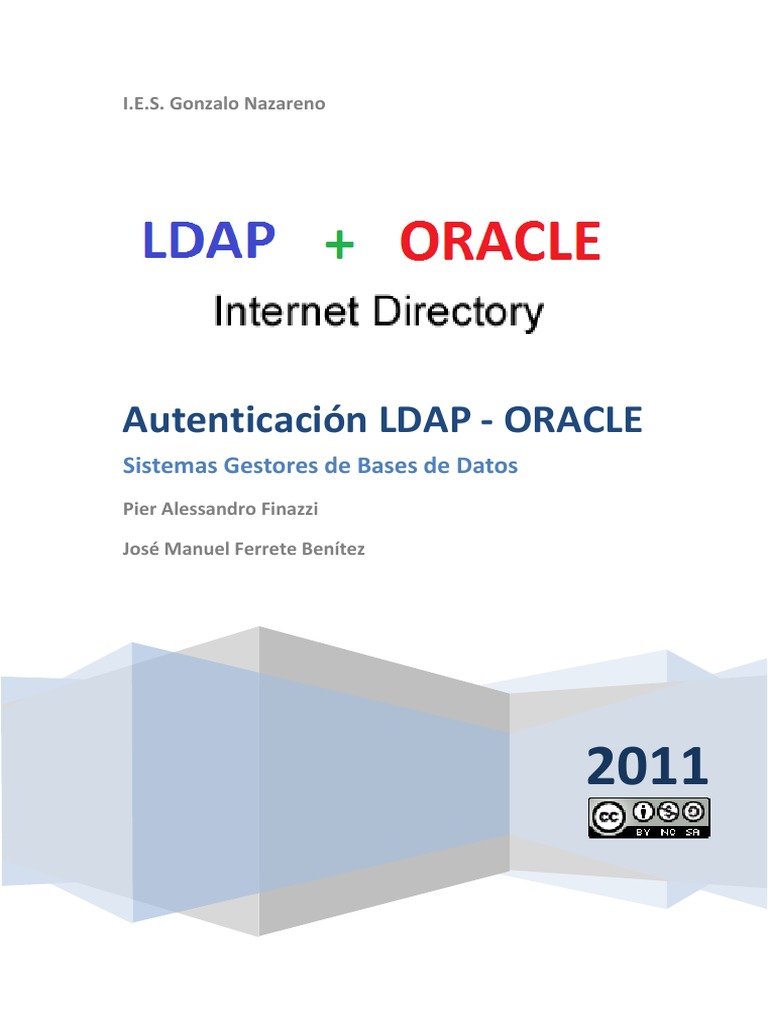 I.E.S. Gonzalo Nazareno

LDAP + ORACLE
Internet Directory

Autenticación LDAP - ORACLE

Sistemas Gestores de Bases de Datos

Pier Alessandro Finazzi

José Manuel Ferrete Benítez

2011

cc BY NC SA